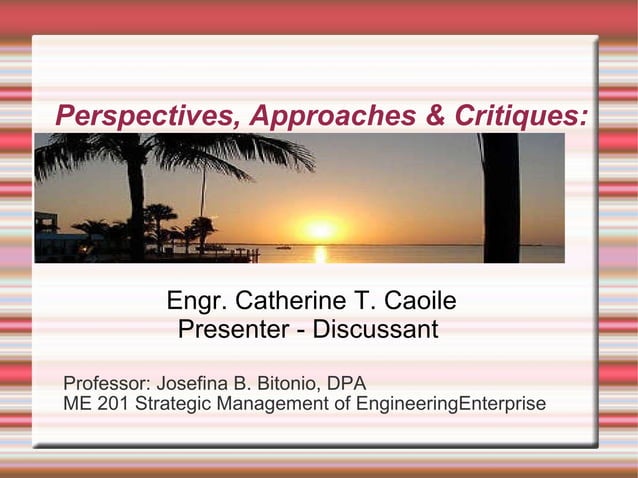 Perspectives, Approaches & Critiques:

Engr. Catherine T. Caoile
Presenter - Discussant

Professor: Josefina B. Bitonio, DPA
ME 201 Strategic Management of EngineeringEnterprise